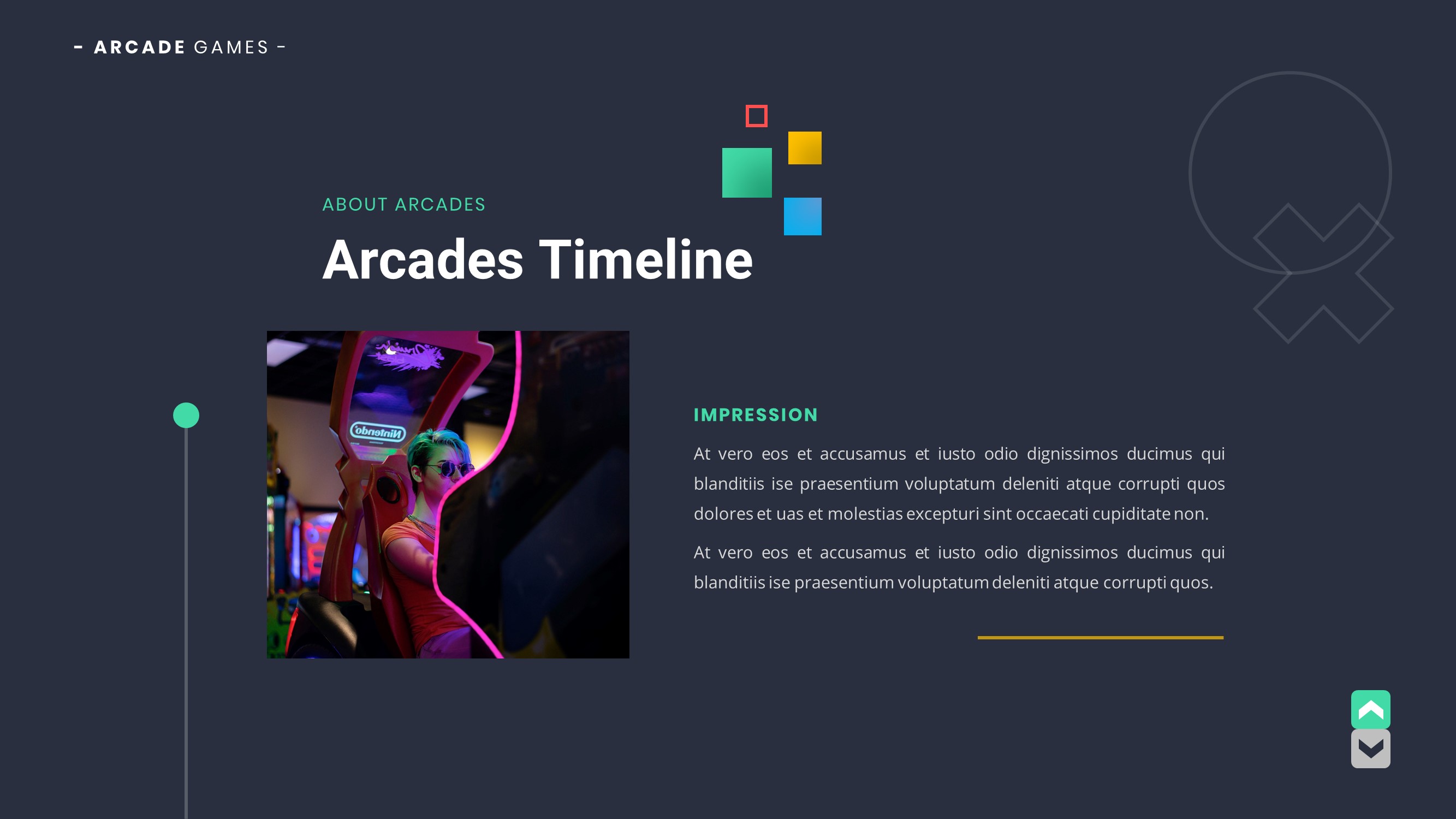 - ARCADE GAMES -

ABOUT ARCADES

Arcades Timeline

Nintendo

IMPRESSION

At vero eos et accusamus et iusto odio dignissimos ducimus qui blanditiis ise praesentium voluptatum deleniti atque corrupti quos dolores et uas et molestias excepturi sint occaecati cupiditate non.

At vero eos et accusamus et iusto odio dignissimos ducimus qui blanditiis ise praesentium voluptatum deleniti atque corrupti quos.